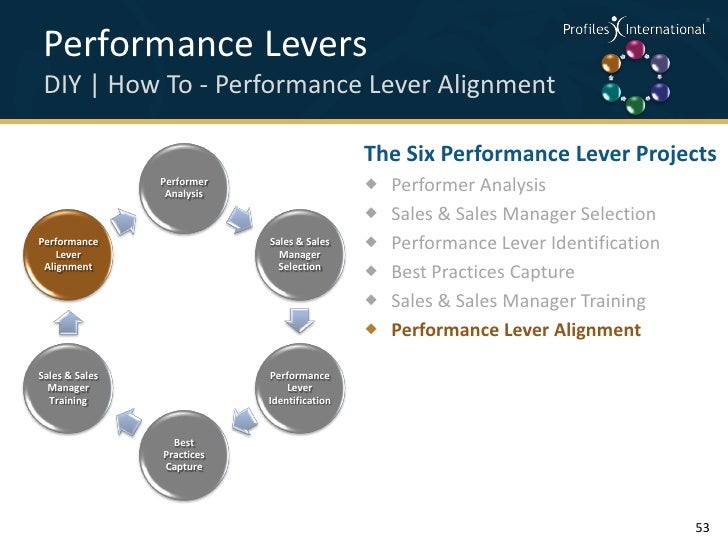 Performance Levers
DIY | How To - Performance Lever Alignment

Profiles International®

Performer Analysis

Sales & Sales Manager Selection

Performance Lever Identification

Best Practices Capture

Sales & Sales Manager Training

Performance Lever Alignment

The Six Performance Lever Projects
◆ Performer Analysis
◆ Sales & Sales Manager Selection
◆ Performance Lever Identification
◆ Best Practices Capture
◆ Sales & Sales Manager Training
◆ Performance Lever Alignment

53